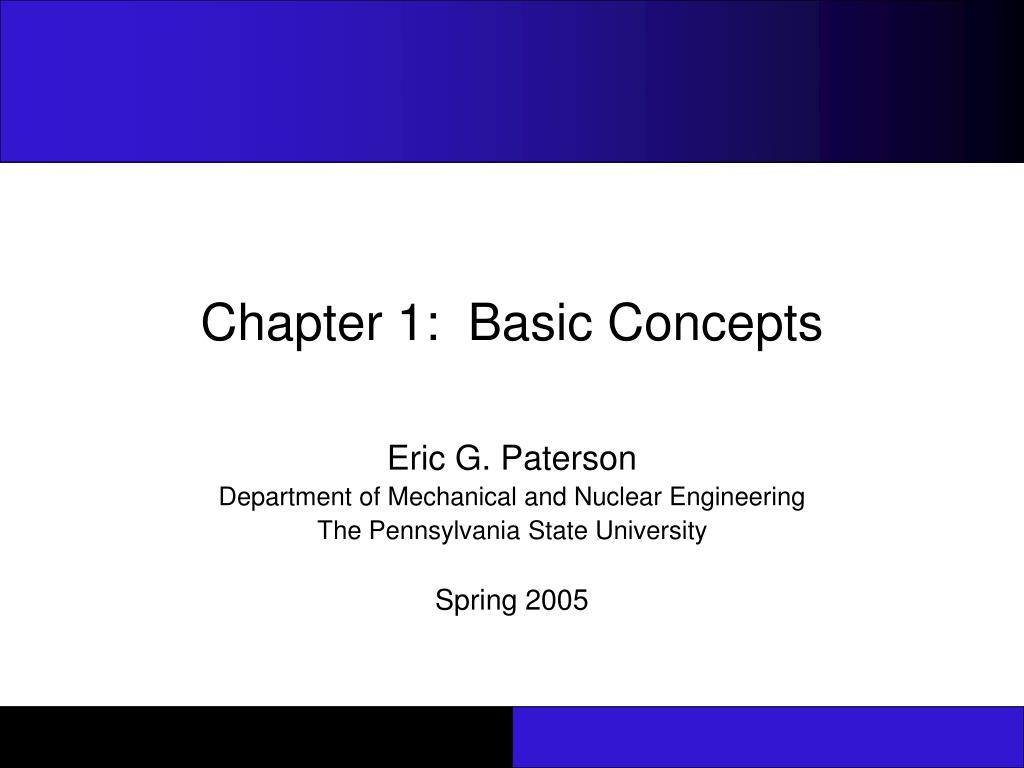 Chapter 1: Basic Concepts

Eric G. Paterson
Department of Mechanical and Nuclear Engineering
The Pennsylvania State University

Spring 2005